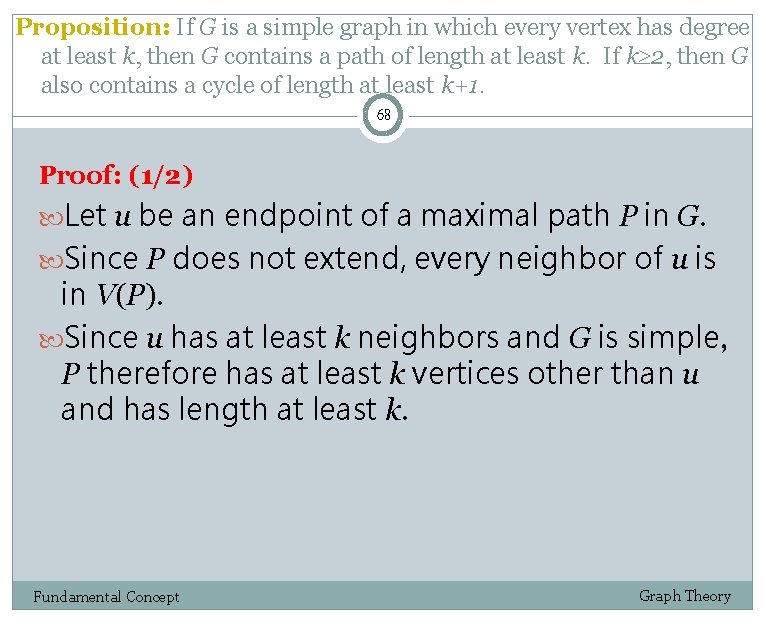 Proposition: If $G$ is a simple graph in which every vertex has degree at least $k$, then $G$ contains a path of length at least $k$. If $k \geq 2$, then $G$ also contains a cycle of length at least $k+1$.

68

Proof: (1/2)

Let $u$ be an endpoint of a maximal path $P$ in $G$.

Since $P$ does not extend, every neighbor of $u$ is in $V(P)$.

Since $u$ has at least $k$ neighbors and $G$ is simple, $P$ therefore has at least $k$ vertices other than $u$ and has length at least $k$.

Fundamental Concept

Graph Theory